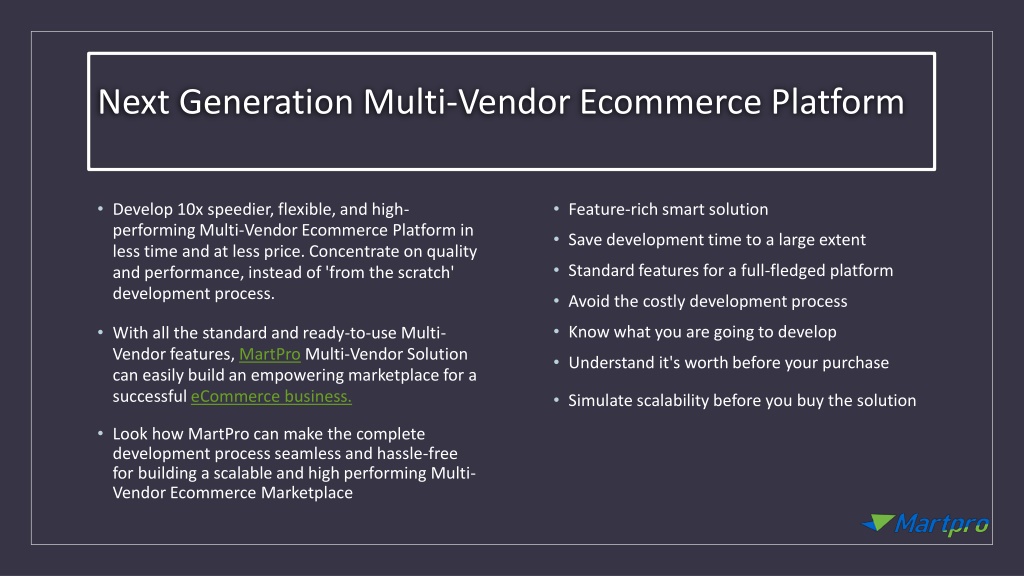 Next Generation Multi-Vendor Ecommerce Platform

• Develop 10x speedier, flexible, and high-performing Multi-Vendor Ecommerce Platform in less time and at less price. Concentrate on quality and performance, instead of 'from the scratch' development process.

• With all the standard and ready-to-use Multi-Vendor features, MartPro Multi-Vendor Solution can easily build an empowering marketplace for a successful eCommerce business.

• Look how MartPro can make the complete development process seamless and hassle-free for building a scalable and high performing Multi-Vendor Ecommerce Marketplace

• Feature-rich smart solution
• Save development time to a large extent
• Standard features for a full-fledged platform
• Avoid the costly development process
• Know what you are going to develop
• Understand it's worth before your purchase
• Simulate scalability before you buy the solution

Martpro